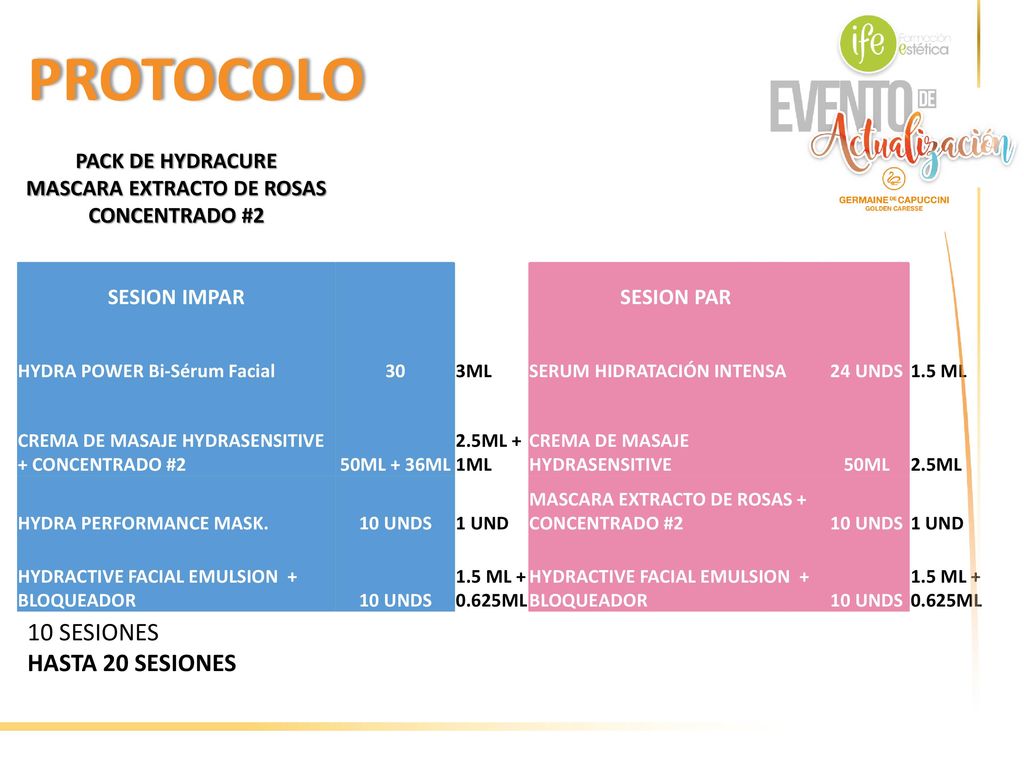 PROTOCOLO

ife Formación estética

EVENTO DE Actualización

GERMAINE DE CAPUCCINI GOLDEN CARESSE

PACK DE HYDRACURE
MASCARA EXTRACTO DE ROSAS
CONCENTRADO #2

| SESION IMPAR | | | SESION PAR | | |
|---|---|---|---|---|---|
| HYDRA POWER Bi-Sérum Facial | 30 | 3ML | SERUM HIDRATACIÓN INTENSA | 24 UNDS | 1.5 ML |
| CREMA DE MASAJE HYDRASENSITIVE + CONCENTRADO #2 | 50ML + 36ML | 2.5ML + 1ML | CREMA DE MASAJE HYDRASENSITIVE | 50ML | 2.5ML |
| HYDRA PERFORMANCE MASK. | 10 UNDS | 1 UND | MASCARA EXTRACTO DE ROSAS + CONCENTRADO #2 | 10 UNDS | 1 UND |
| HYDRACTIVE FACIAL EMULSION + BLOQUEADOR | 10 UNDS | 1.5 ML + 0.625ML | HYDRACTIVE FACIAL EMULSION + BLOQUEADOR | 10 UNDS | 1.5 ML + 0.625ML |

10 SESIONES
HASTA 20 SESIONES